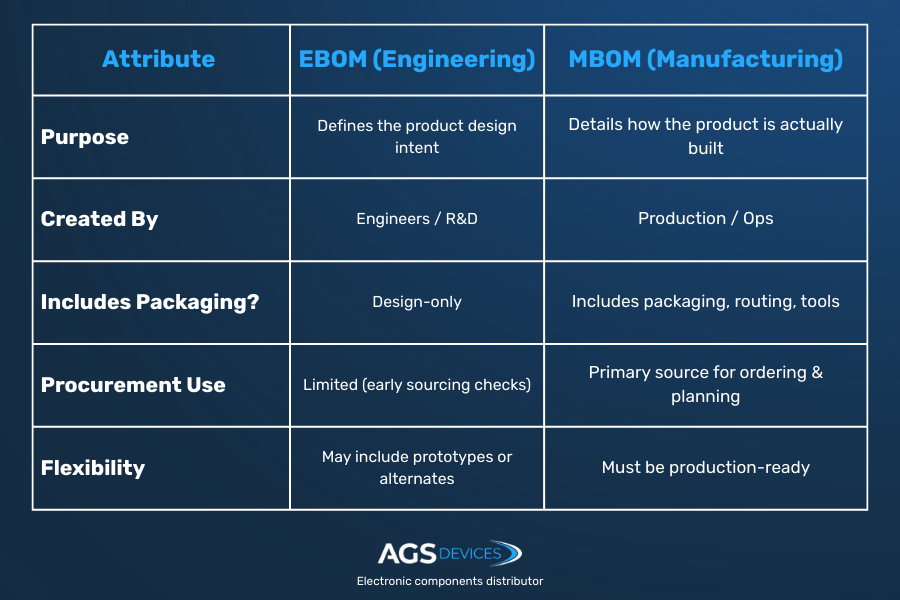 | Attribute | EBOM (Engineering) | MBOM (Manufacturing) |
|---|---|---|
| Purpose | Defines the product design intent | Details how the product is actually built |
| Created By | Engineers / R&D | Production / Ops |
| Includes Packaging? | Design-only | Includes packaging, routing, tools |
| Procurement Use | Limited (early sourcing checks) | Primary source for ordering & planning |
| Flexibility | May include prototypes or alternates | Must be production-ready |

AGS DEVICES
Electronic components distributor